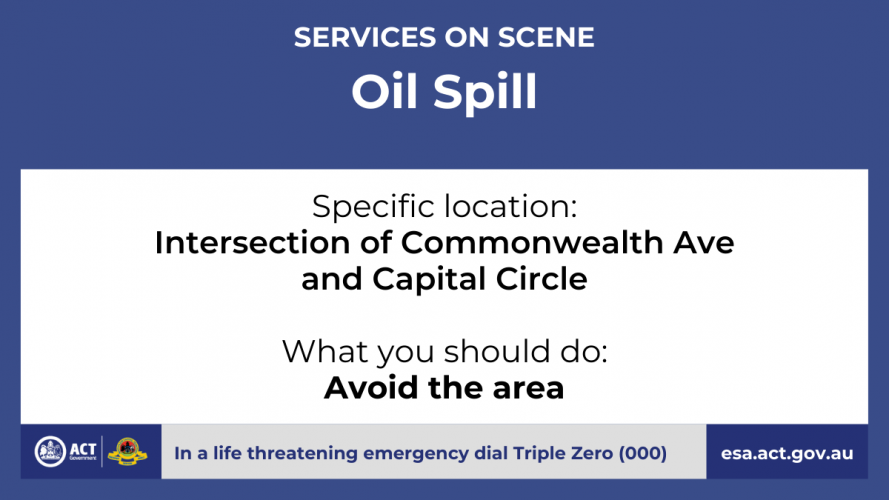 SERVICES ON SCENE
Oil Spill

Specific location:
Intersection of Commonwealth Ave and Capital Circle

What you should do:
Avoid the area

ACT Government

In a life threatening emergency dial Triple Zero (000)

esa.act.gov.au